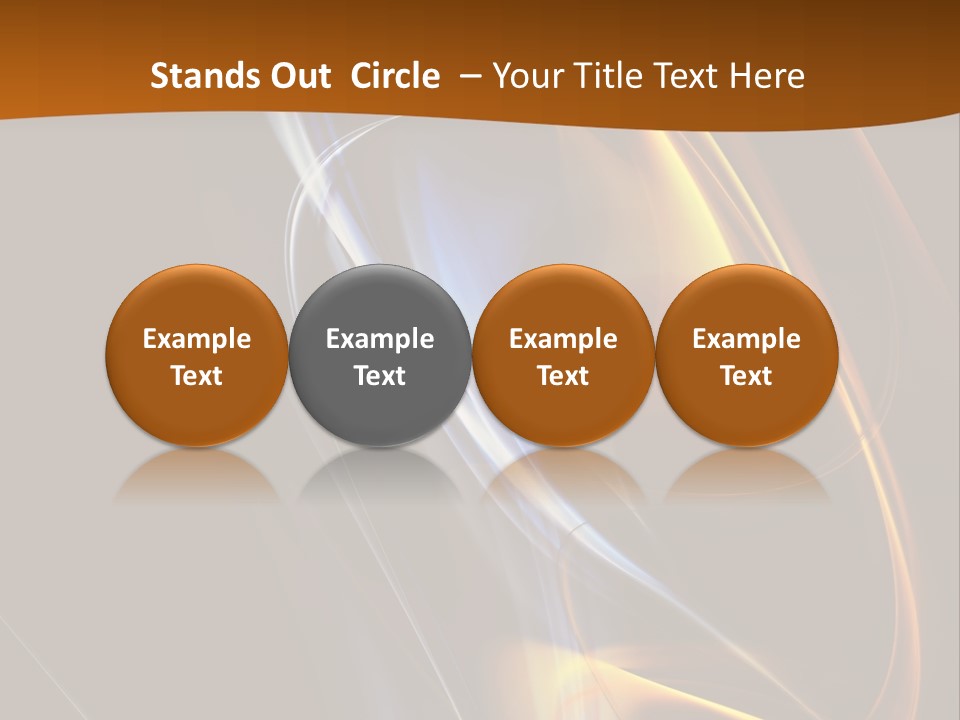 Stands Out Circle – Your Title Text Here

Example Text

Example Text

Example Text

Example Text